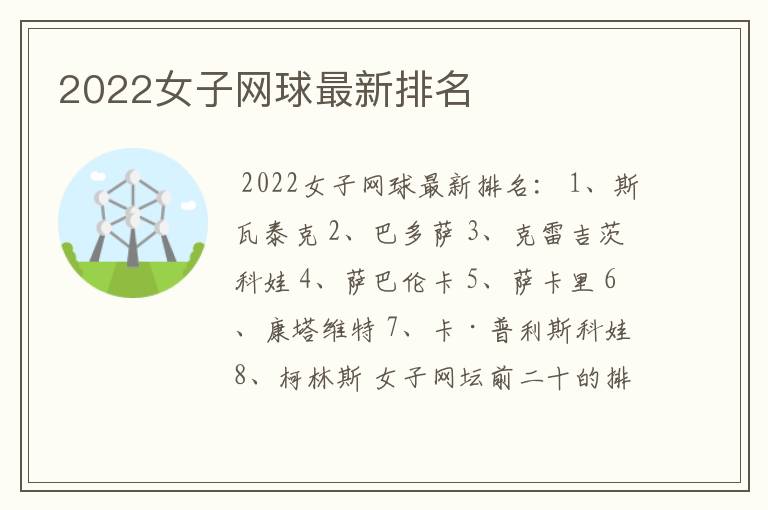 2022女子网球最新排名

2022女子网球最新排名： 1、斯瓦泰克 2、巴多萨 3、克雷吉茨科娃 4、萨巴伦卡 5、萨卡里 6、康塔维特 7、卡·普利斯科娃 8、柯林斯 女子网坛前二十的排